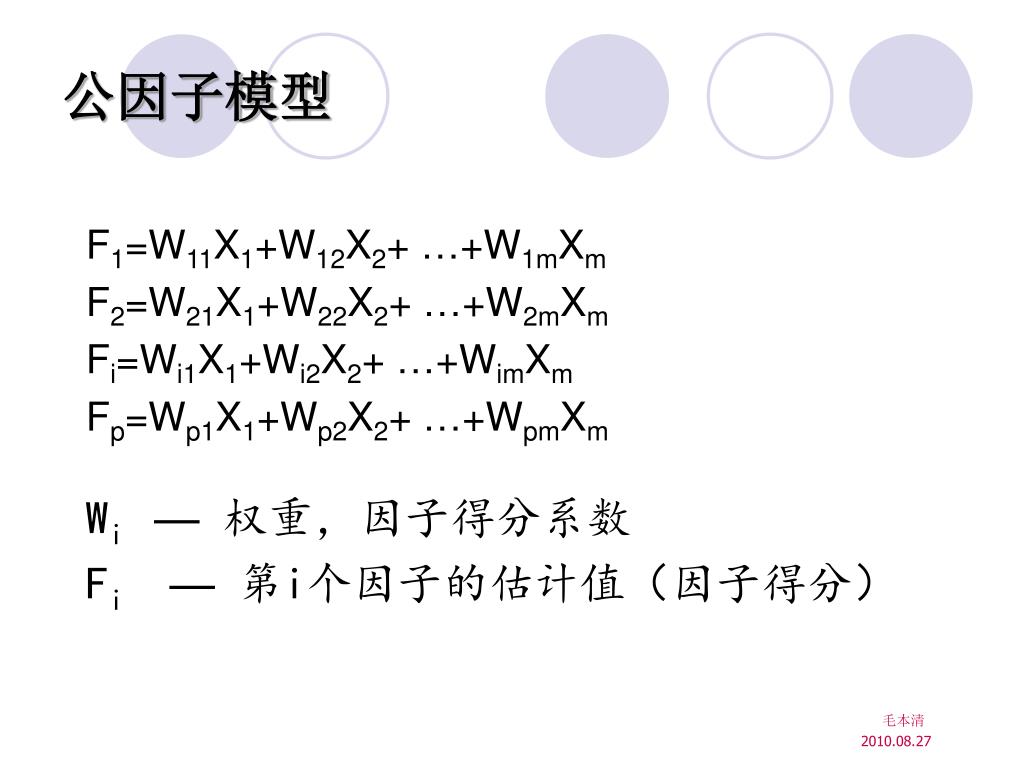 公因子模型

$F_1=W_{11}X_1+W_{12}X_2+ \ldots+W_{1m}X_m$
$F_2=W_{21}X_1+W_{22}X_2+ \ldots+W_{2m}X_m$
$F_i=W_{i1}X_1+W_{i2}X_2+ \ldots+W_{im}X_m$
$F_p=W_{p1}X_1+W_{p2}X_2+ \ldots+W_{pm}X_m$

$W_i$ — 权重，因子得分系数
$F_i$ — 第i个因子的估计值（因子得分）

毛本清
2010.08.27